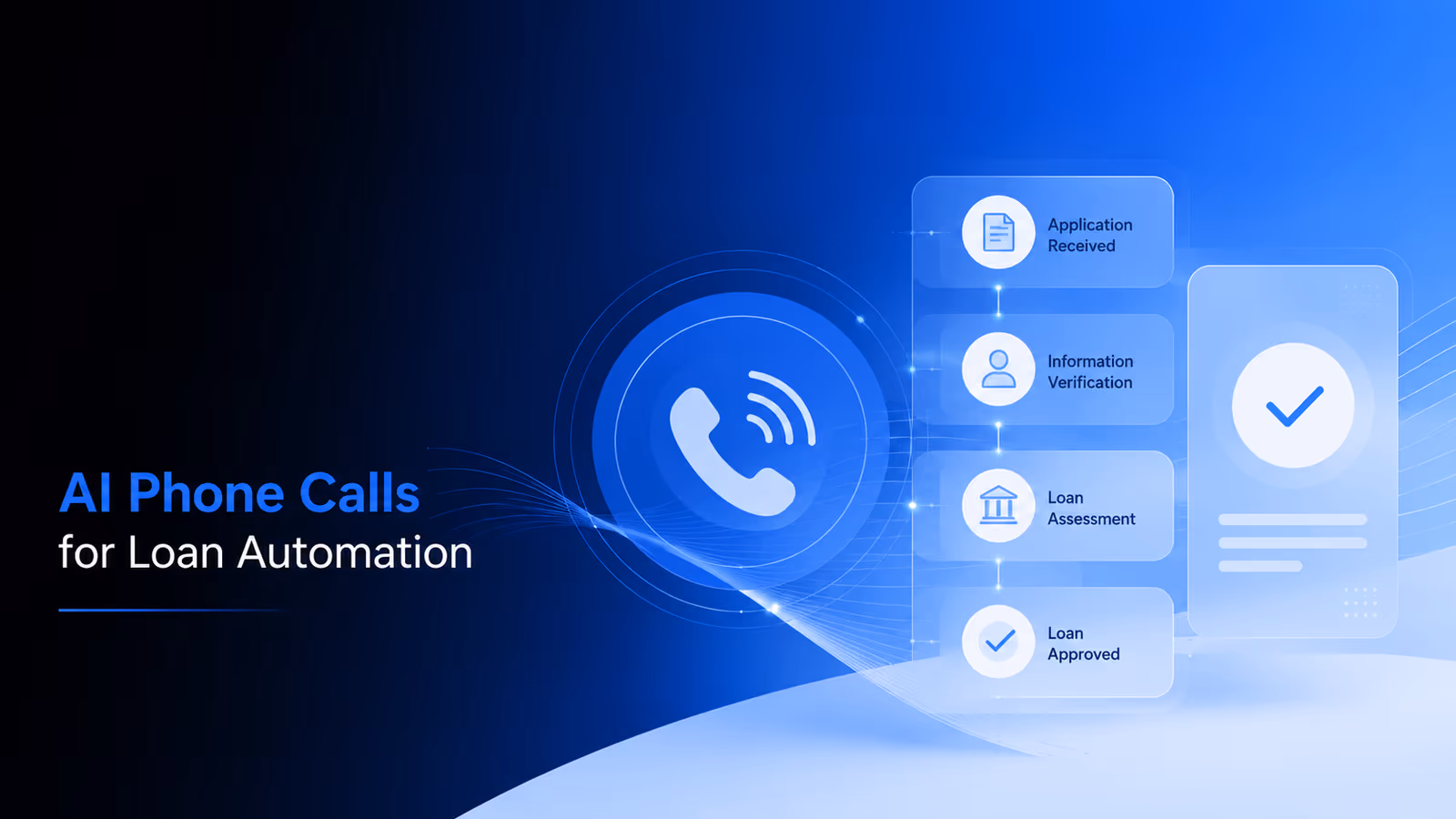 AI Phone Calls
for Loan Automation

Application Received

Information Verification

Loan Assessment

Loan Approved